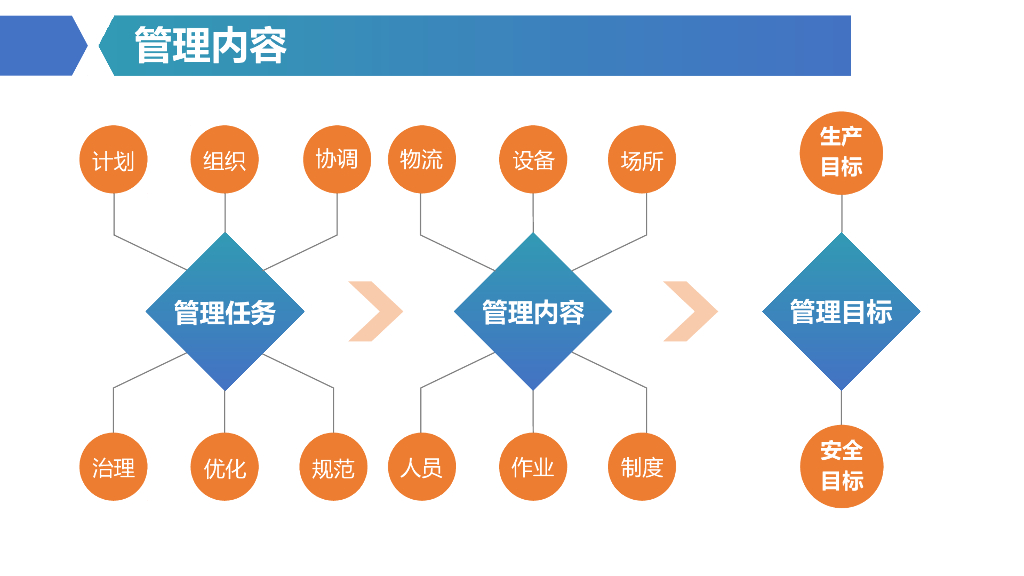 管理内容

计划
组织
协调
管理任务
治理
优化
规范

物流
设备
场所
管理内容
人员
作业
制度

生产目标
管理目标
安全目标